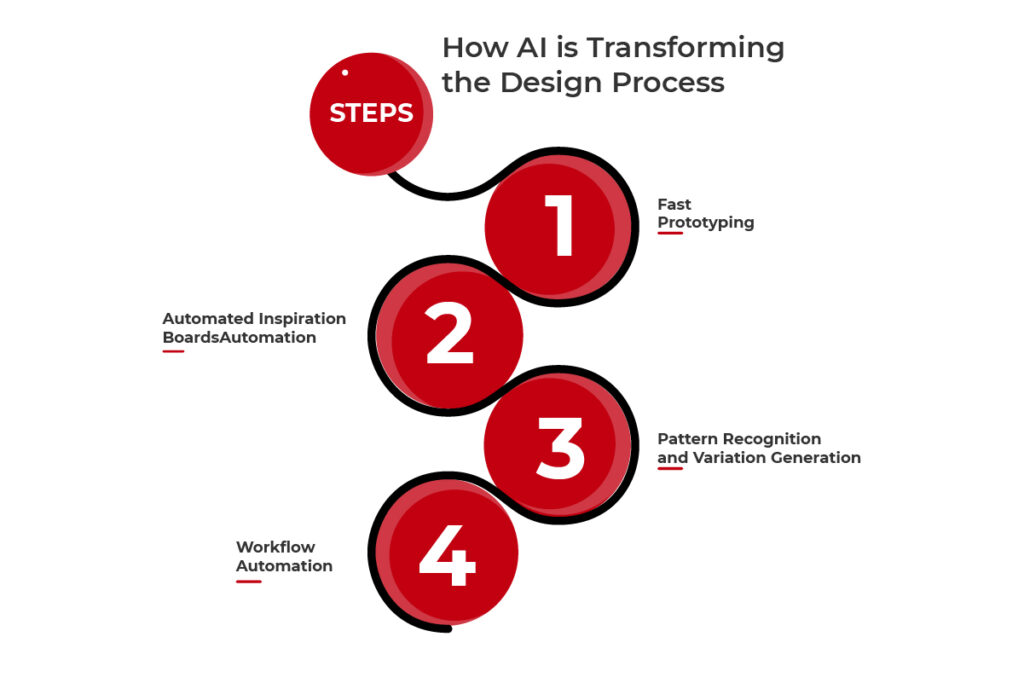 How AI is Transforming the Design Process

STEPS

1

Fast Prototyping

2

Automated Inspiration BoardsAutomation

3

Pattern Recognition and Variation Generation

4

Workflow Automation